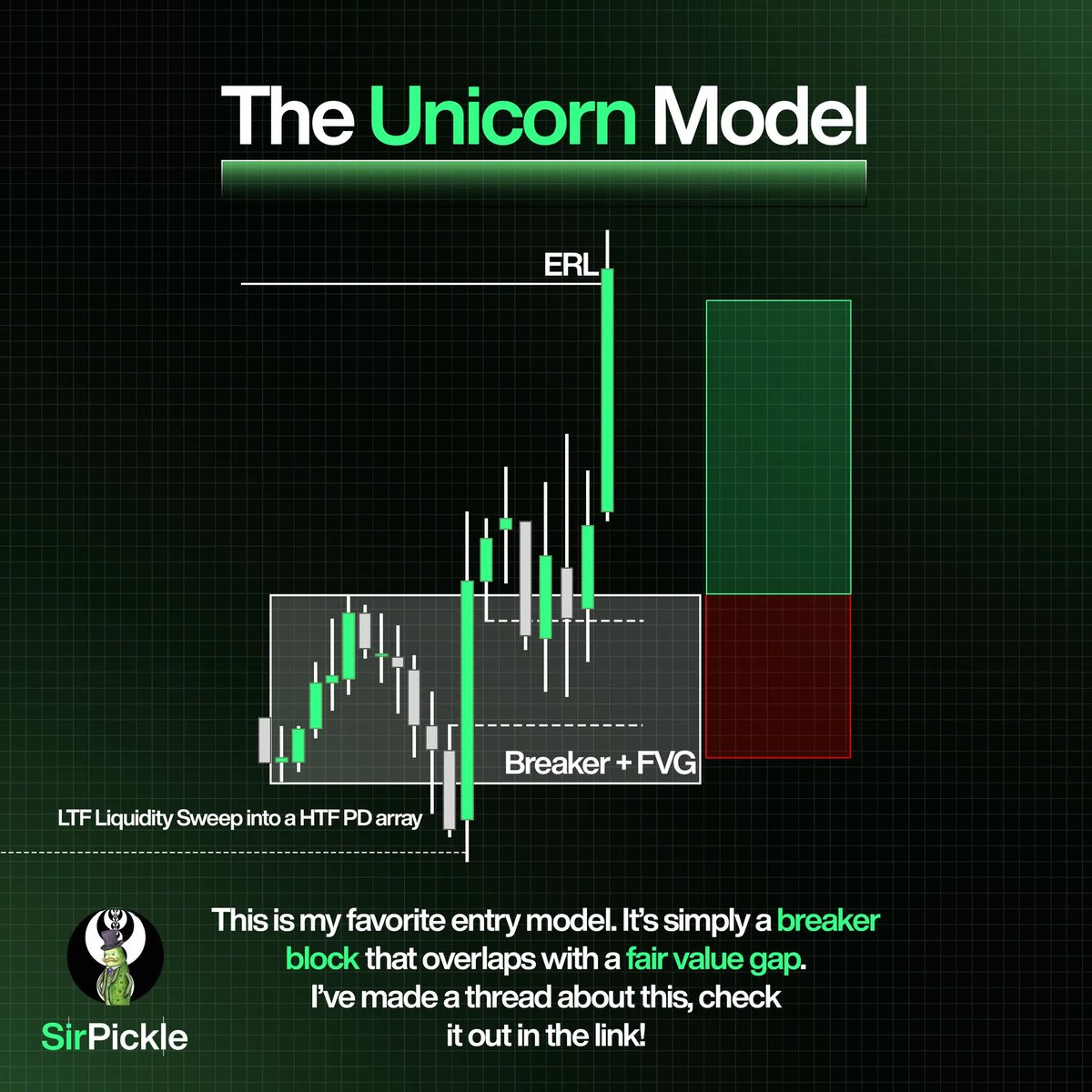 The Unicorn Model

ERL

Breaker + FVG

LTF Liquidity Sweep into a HTF PD array

SirPickle

This is my favorite entry model. It's simply a breaker block that overlaps with a fair value gap. I've made a thread about this, check it out in the link!